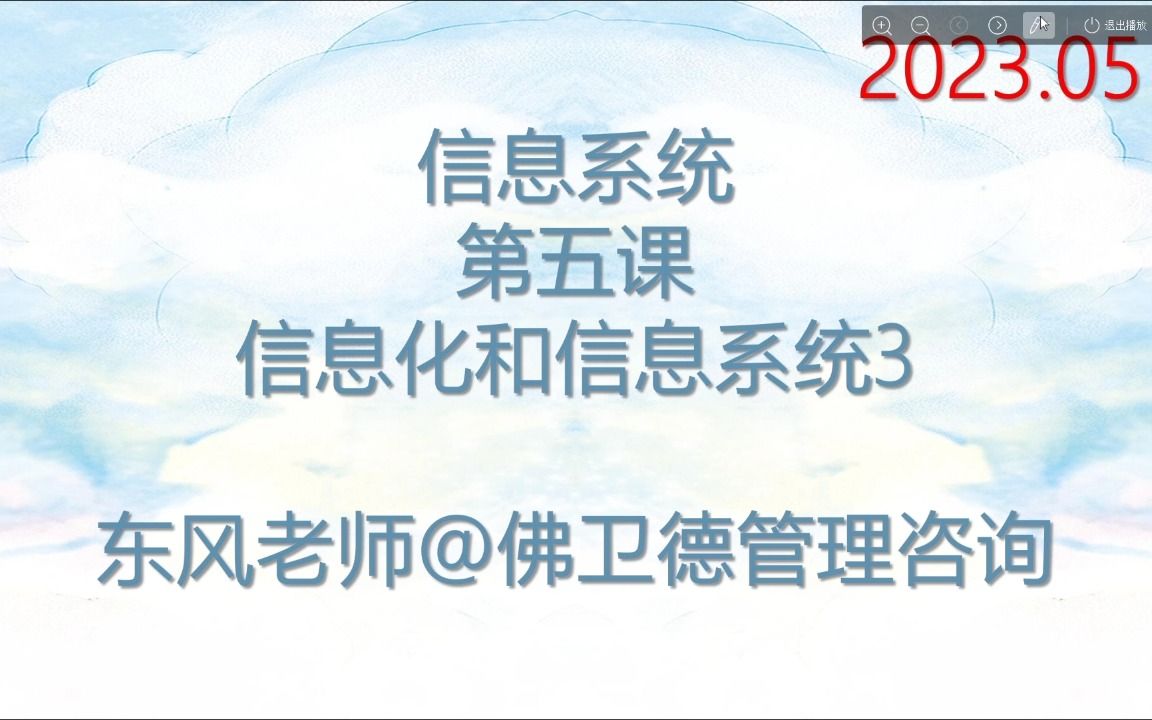 退出播放
2023.05

信息系统
第五课
信息化和信息系统3

东风老师@佛卫德管理咨询